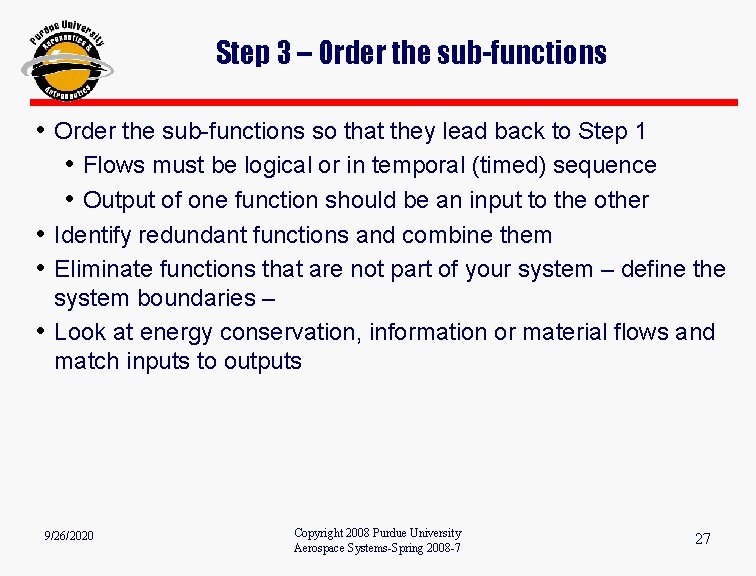 Purdue University Aeronautics & Astronautics

Step 3 – Order the sub-functions

• Order the sub-functions so that they lead back to Step 1
  • Flows must be logical or in temporal (timed) sequence
  • Output of one function should be an input to the other
• Identify redundant functions and combine them
• Eliminate functions that are not part of your system – define the system boundaries –
• Look at energy conservation, information or material flows and match inputs to outputs

9/26/2020

Copyright 2008 Purdue University
Aerospace Systems-Spring 2008-7

27